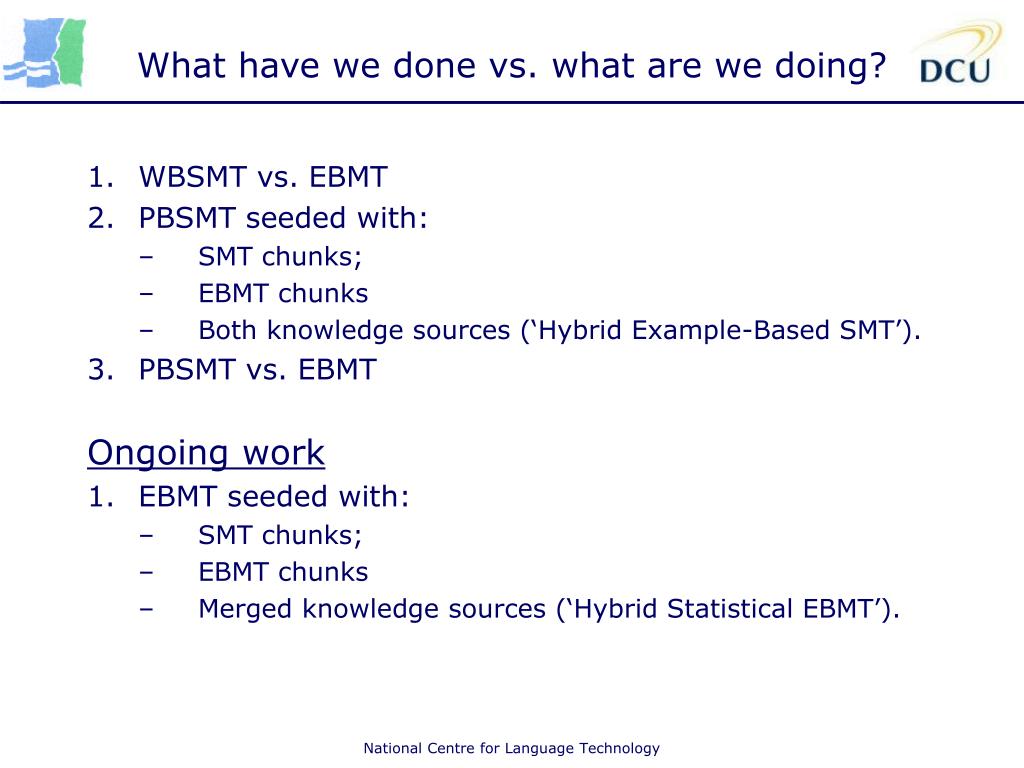 What have we done vs. what are we doing?

DCU

1. WBSMT vs. EBMT
2. PBSMT seeded with:
– SMT chunks;
– EBMT chunks
– Both knowledge sources (‘Hybrid Example-Based SMT’).
3. PBSMT vs. EBMT

Ongoing work
1. EBMT seeded with:
– SMT chunks;
– EBMT chunks
– Merged knowledge sources (‘Hybrid Statistical EBMT’).

National Centre for Language Technology